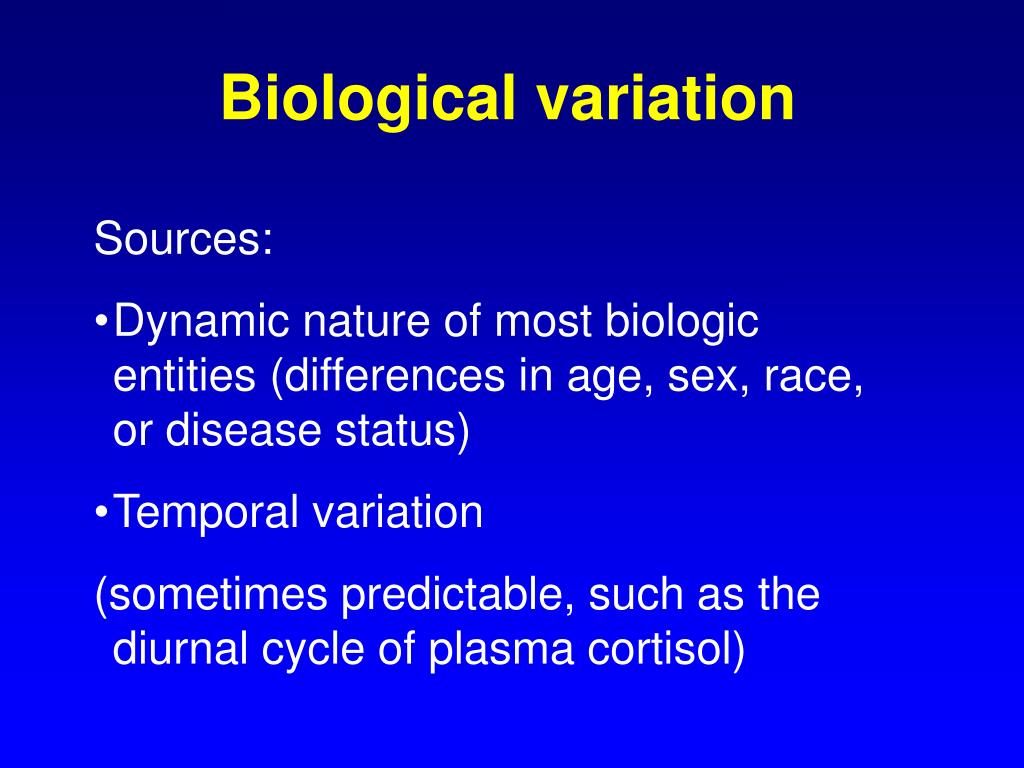 Biological variation

Sources:

•Dynamic nature of most biologic entities (differences in age, sex, race, or disease status)

•Temporal variation

(sometimes predictable, such as the diurnal cycle of plasma cortisol)